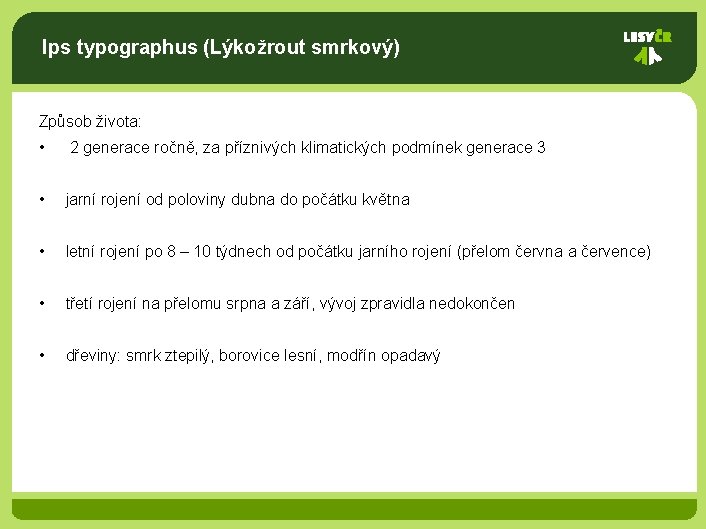 Ips typographus (Lýkožrout smrkový)

LESY ČR

Způsob života:

• 2 generace ročně, za příznivých klimatických podmínek generace 3

• jarní rojení od poloviny dubna do počátku května

• letní rojení po 8 – 10 týdnech od počátku jarního rojení (přelom června a července)

• třetí rojení na přelomu srpna a září, vývoj zpravidla nedokončen

• dřeviny: smrk ztepilý, borovice lesní, modřín opadavý